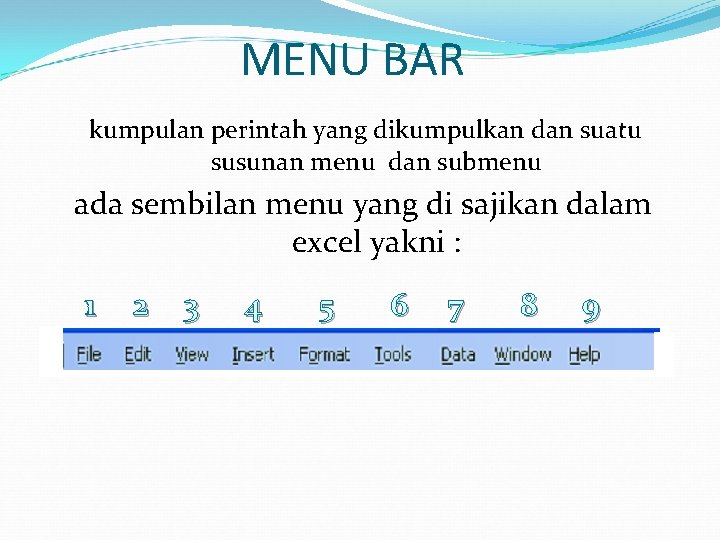 MENU BAR

kumpulan perintah yang dikumpulkan dan suatu susunan menu dan submenu

ada sembilan menu yang di sajikan dalam excel yakni :

1 2 3 4 5 6 7 8 9

File Edit View Insert Format Tools Data Window Help